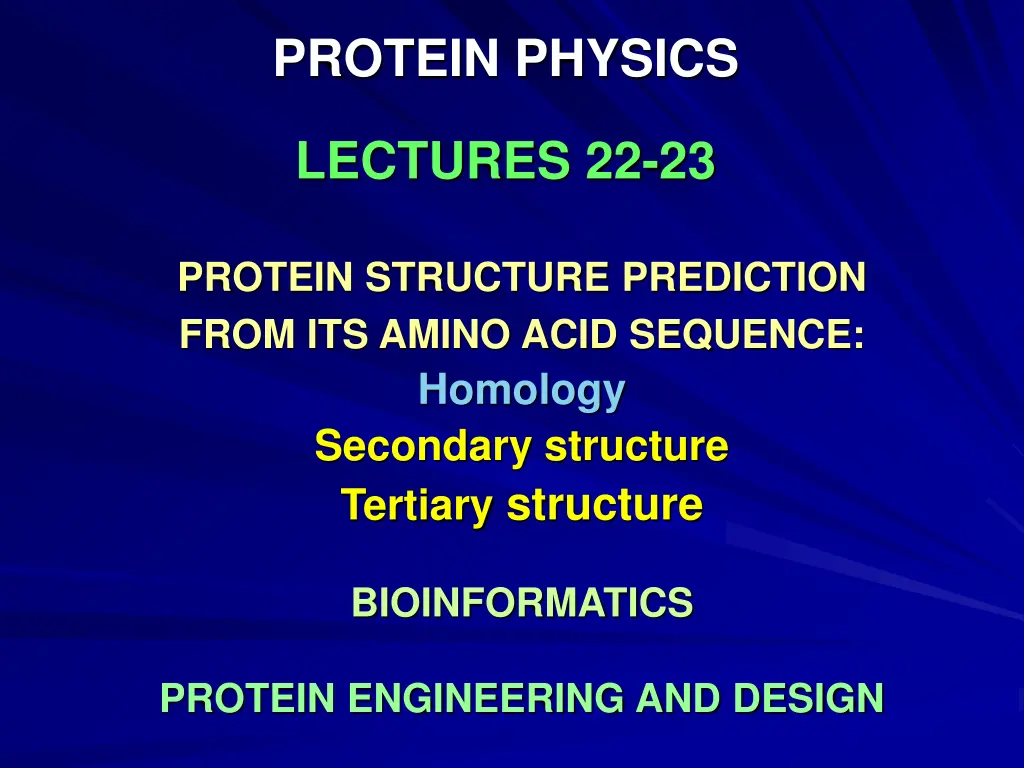 PROTEIN PHYSICS

LECTURES 22-23

PROTEIN STRUCTURE PREDICTION
FROM ITS AMINO ACID SEQUENCE:
Homology
Secondary structure
Tertiary structure

BIOINFORMATICS

PROTEIN ENGINEERING AND DESIGN